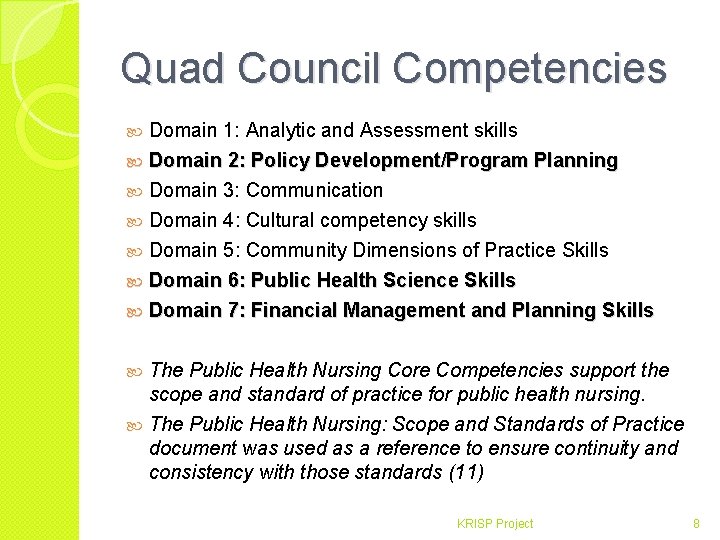 Quad Council Competencies

Domain 1: Analytic and Assessment skills
Domain 2: Policy Development/Program Planning
Domain 3: Communication
Domain 4: Cultural competency skills
Domain 5: Community Dimensions of Practice Skills
Domain 6: Public Health Science Skills
Domain 7: Financial Management and Planning Skills

The Public Health Nursing Core Competencies support the scope and standard of practice for public health nursing.
The Public Health Nursing: Scope and Standards of Practice document was used as a reference to ensure continuity and consistency with those standards (11)

KRISP Project
8